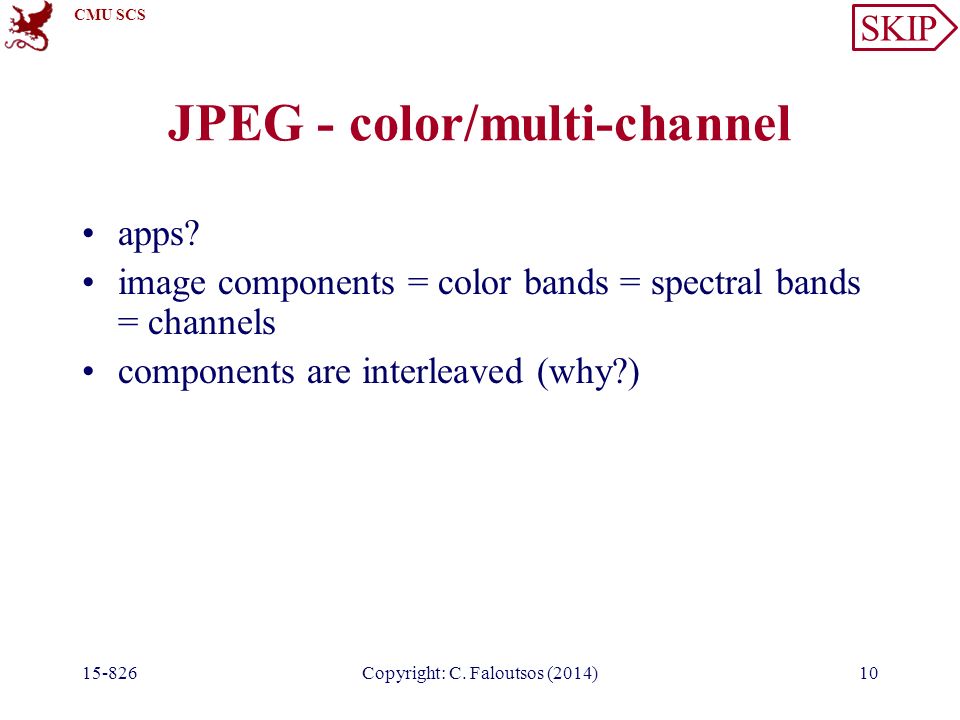 CMU SCS

SKIP

JPEG - color/multi-channel

• apps?
• image components = color bands = spectral bands = channels
• components are interleaved (why?)

15-826 Copyright: C. Faloutsos (2014) 10